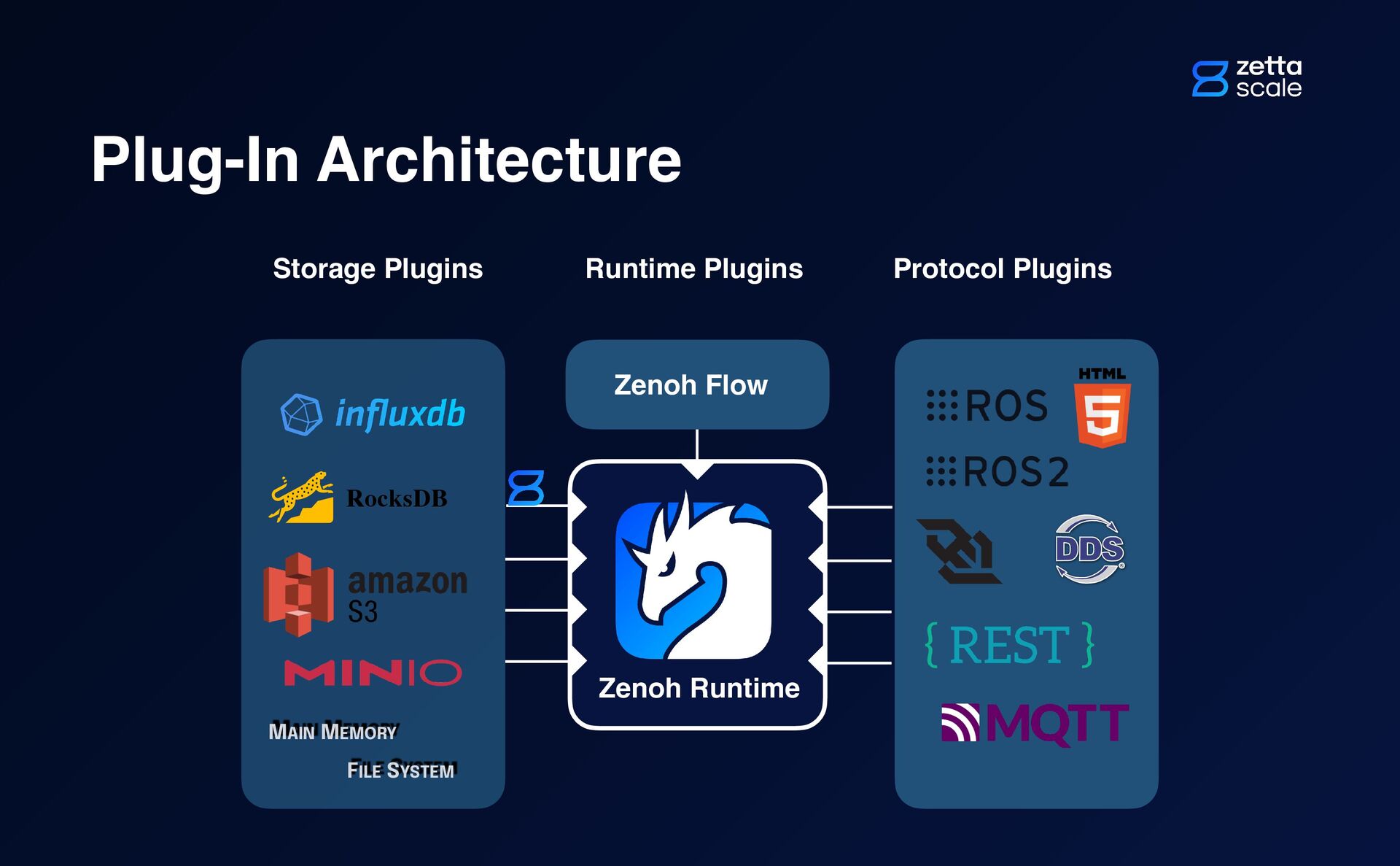 zetta scale

Plug-In Architecture

Storage Plugins

Runtime Plugins

Protocol Plugins

influxdb

RocksDB

amazon S3

MINIO

MAIN MEMORY

FILE SYSTEM

Zenoh Flow

Zenoh Runtime

ROS

HTML 5

ROS2

DDS

{ REST }

MQTT